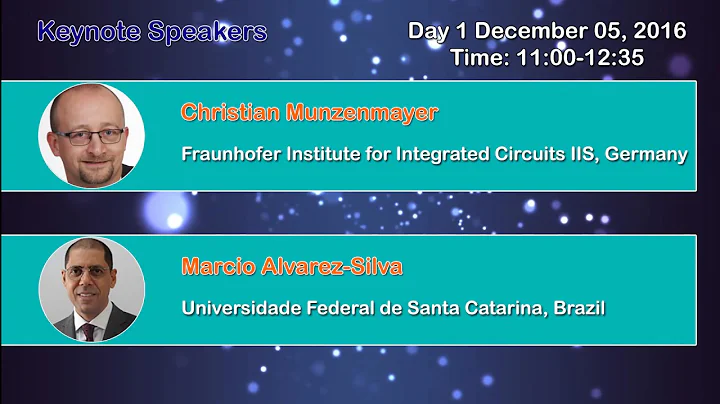 Keynote Speakers

Day 1 December 05, 2016
Time: 11:00-12:35

Christian Munzenmayer

Fraunhofer Institute for Integrated Circuits IIS, Germany

Marcio Alvarez-Silva

Universidade Federal de Santa Catarina, Brazil